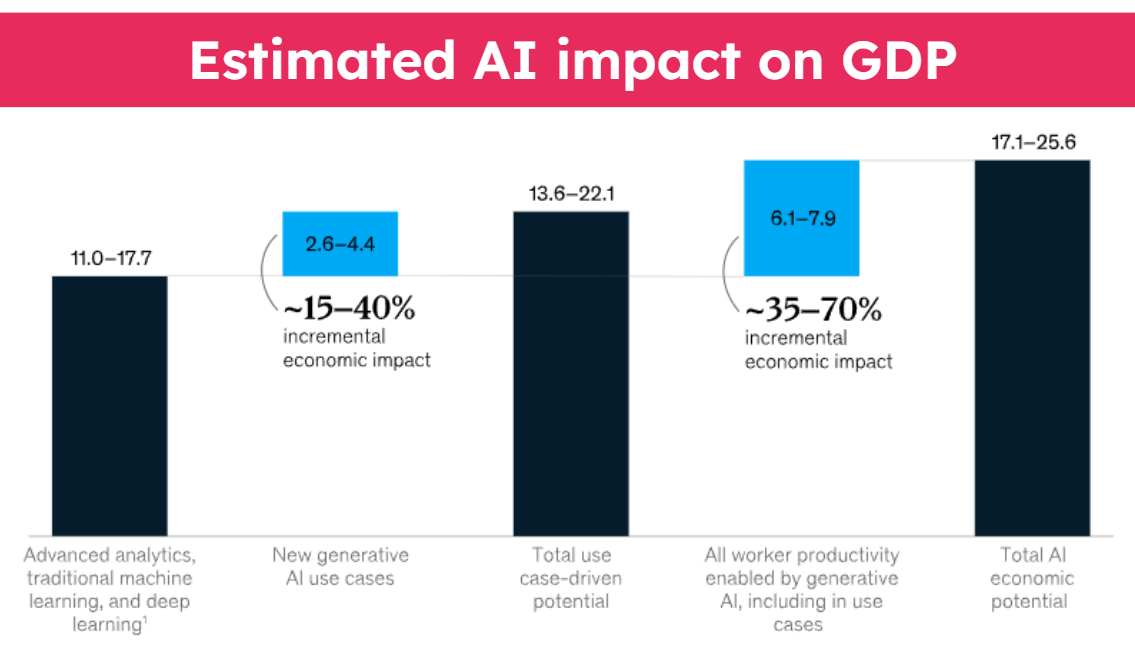 Estimated AI impact on GDP

11.0–17.7

2.6–4.4

~15–40%
incremental economic impact

13.6–22.1

6.1–7.9

~35–70%
incremental economic impact

17.1–25.6

Advanced analytics, traditional machine learning, and deep learning$^1$

New generative AI use cases

Total use case-driven potential

All worker productivity enabled by generative AI, including in use cases

Total AI economic potential